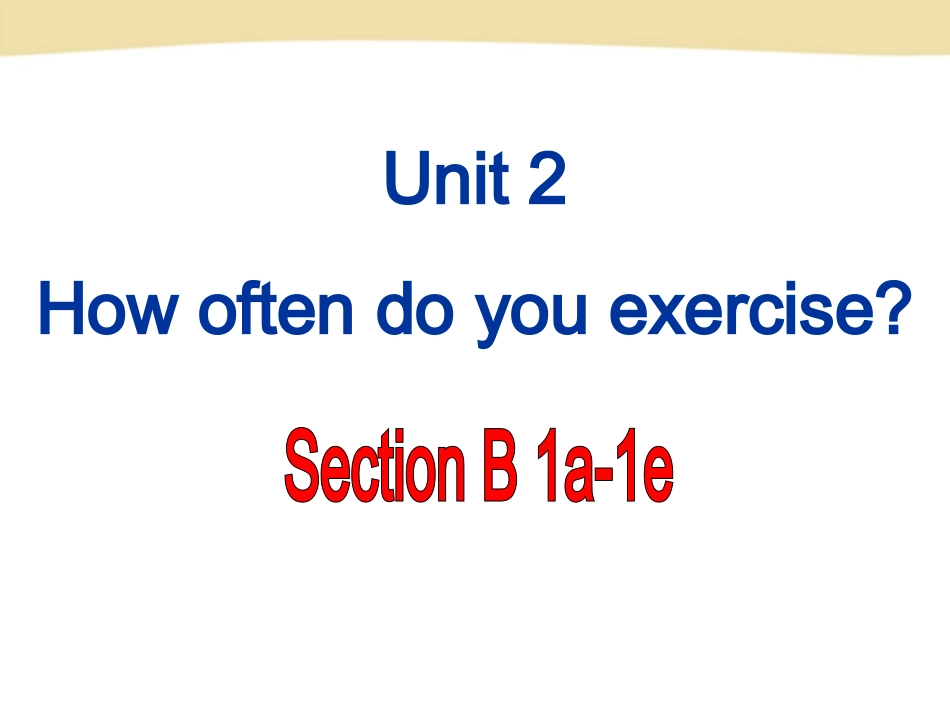 Unit 2

How often do you exercise?

Section B 1a-1e